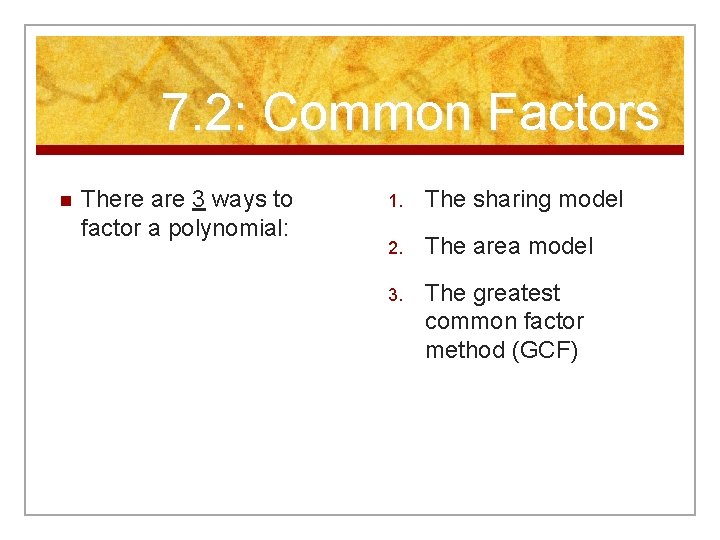 7.2: Common Factors

There are 3 ways to factor a polynomial:

1. The sharing model
2. The area model
3. The greatest common factor method (GCF)